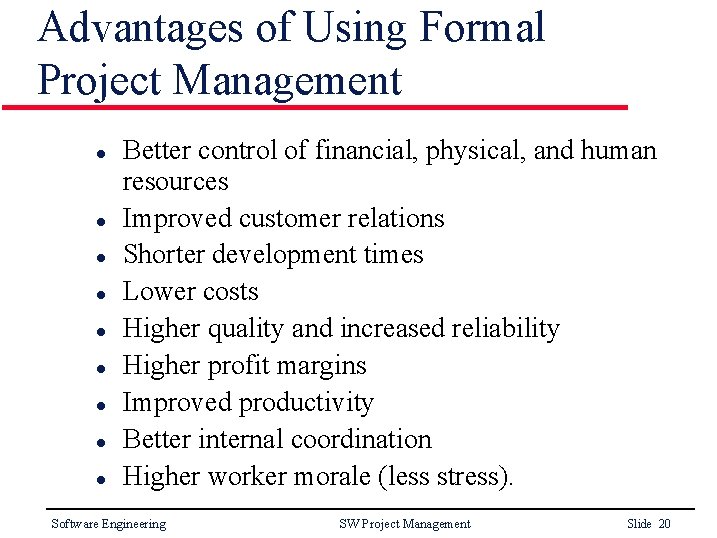 Advantages of Using Formal Project Management

- Better control of financial, physical, and human resources
- Improved customer relations
- Shorter development times
- Lower costs
- Higher quality and increased reliability
- Higher profit margins
- Improved productivity
- Better internal coordination
- Higher worker morale (less stress).

Software Engineering SW Project Management Slide 20